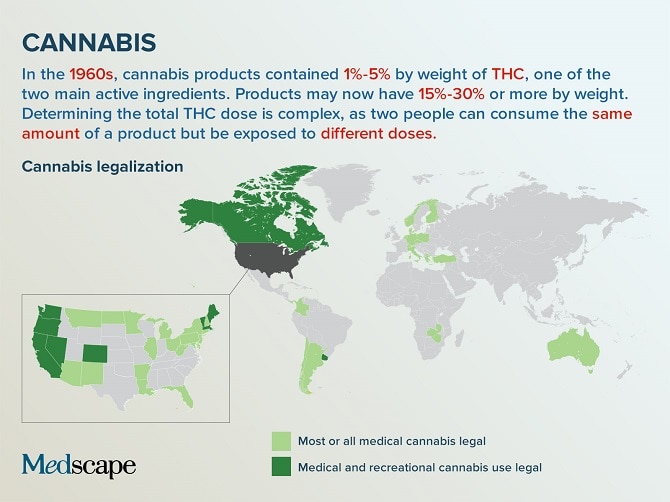 CANNABIS

In the 1960s, cannabis products contained 1%-5% by weight of THC, one of the two main active ingredients. Products may now have 15%-30% or more by weight. Determining the total THC dose is complex, as two people can consume the same amount of a product but be exposed to different doses.

Cannabis legalization

Most or all medical cannabis legal

Medical and recreational cannabis use legal

Medscape